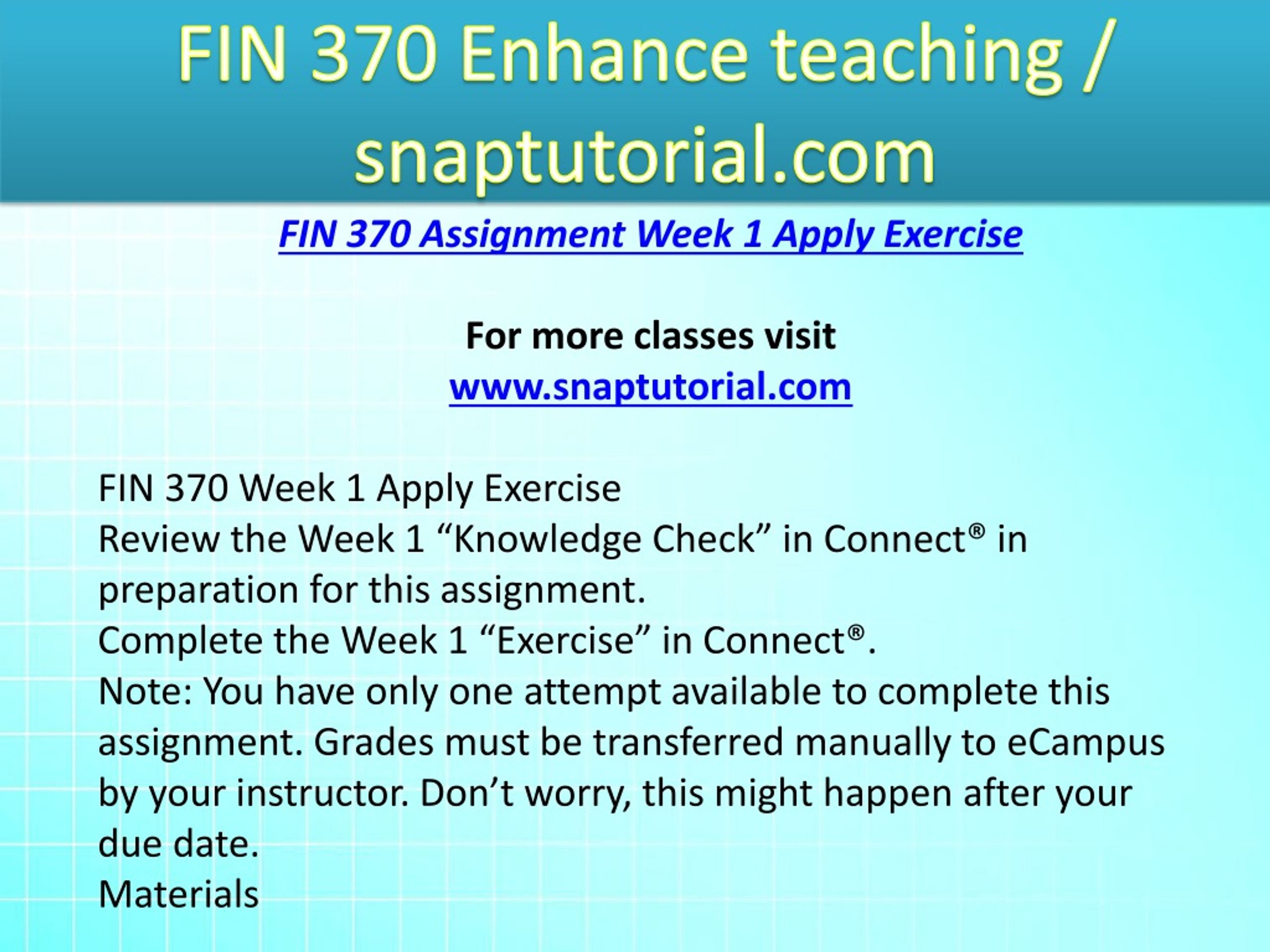 FIN 370 Enhance teaching / snaptutorial.com

FIN 370 Assignment Week 1 Apply Exercise

For more classes visit
www.snaptutorial.com

FIN 370 Week 1 Apply Exercise
Review the Week 1 “Knowledge Check” in Connect® in preparation for this assignment.
Complete the Week 1 “Exercise” in Connect®.
Note: You have only one attempt available to complete this assignment. Grades must be transferred manually to eCampus by your instructor. Don’t worry, this might happen after your due date.
Materials